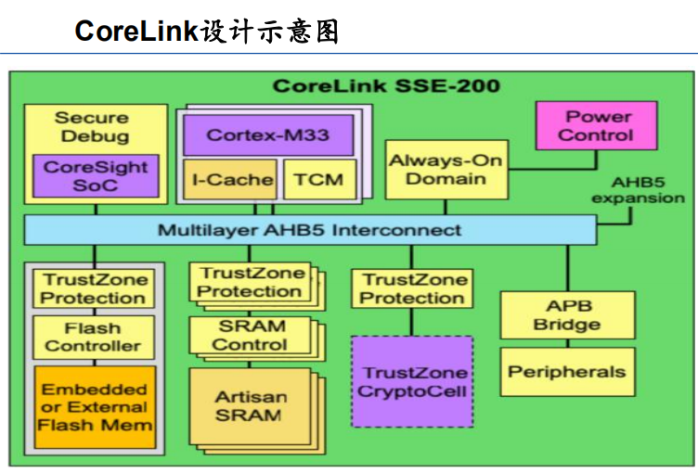 CoreLink设计示意图

CoreLink SSE-200

Secure Debug

CoreSight SoC

Cortex-M33

I-Cache

TCM

Always-On Domain

Power Control

AHB5 expansion

Multilayer AHB5 Interconnect

TrustZone Protection

Flash Controller

Embedded or External Flash Mem

TrustZone Protection

SRAM Control

Artisan SRAM

TrustZone Protection

TrustZone CryptoCell

APB Bridge

Peripherals